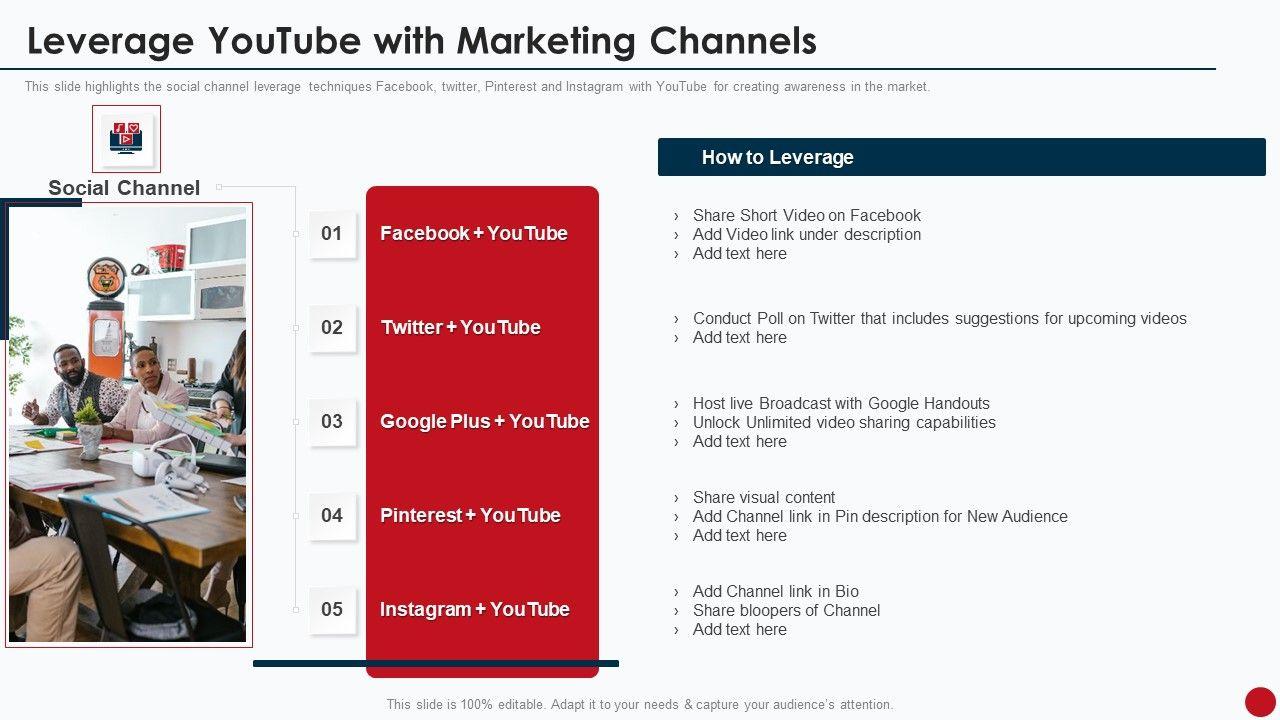 Leverage YouTube with Marketing Channels

This slide highlights the social channel leverage techniques Facebook, twitter, Pinterest and Instagram with YouTube for creating awareness in the market.

Social Channel

How to Leverage

01 Facebook + YouTube
› Share Short Video on Facebook
› Add Video link under description
› Add text here

02 Twitter + YouTube
› Conduct Poll on Twitter that includes suggestions for upcoming videos
› Add text here

03 Google Plus + YouTube
› Host live Broadcast with Google Handouts
› Unlock Unlimited video sharing capabilities
› Add text here

04 Pinterest + YouTube
› Share visual content
› Add Channel link in Pin description for New Audience
› Add text here

05 Instagram + YouTube
› Add Channel link in Bio
› Share bloopers of Channel
› Add text here

This slide is 100% editable. Adapt it to your needs & capture your audience's attention.